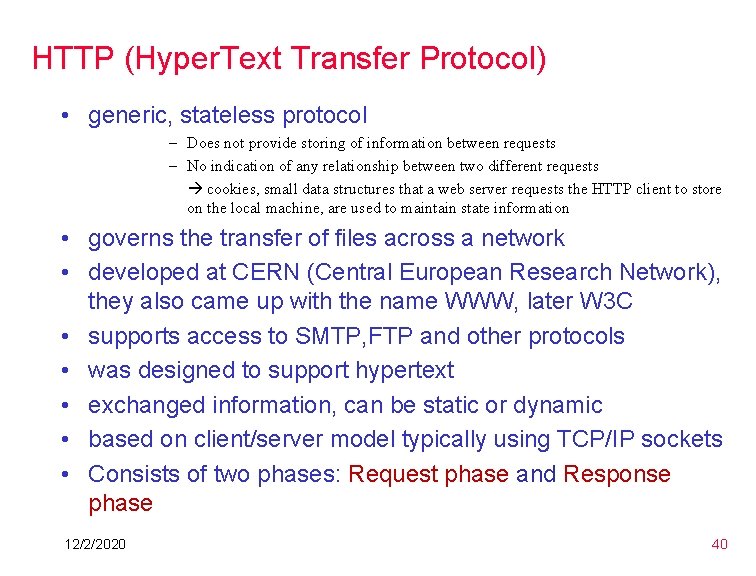 HTTP (HyperText Transfer Protocol)

• generic, stateless protocol

– Does not provide storing of information between requests

– No indication of any relationship between two different requests

→ cookies, small data structures that a web server requests the HTTP client to store on the local machine, are used to maintain state information

• governs the transfer of files across a network

• developed at CERN (Central European Research Network), they also came up with the name WWW, later W3C

• supports access to SMTP,FTP and other protocols

• was designed to support hypertext

• exchanged information, can be static or dynamic

• based on client/server model typically using TCP/IP sockets

• Consists of two phases: Request phase and Response phase

12/2/2020

40